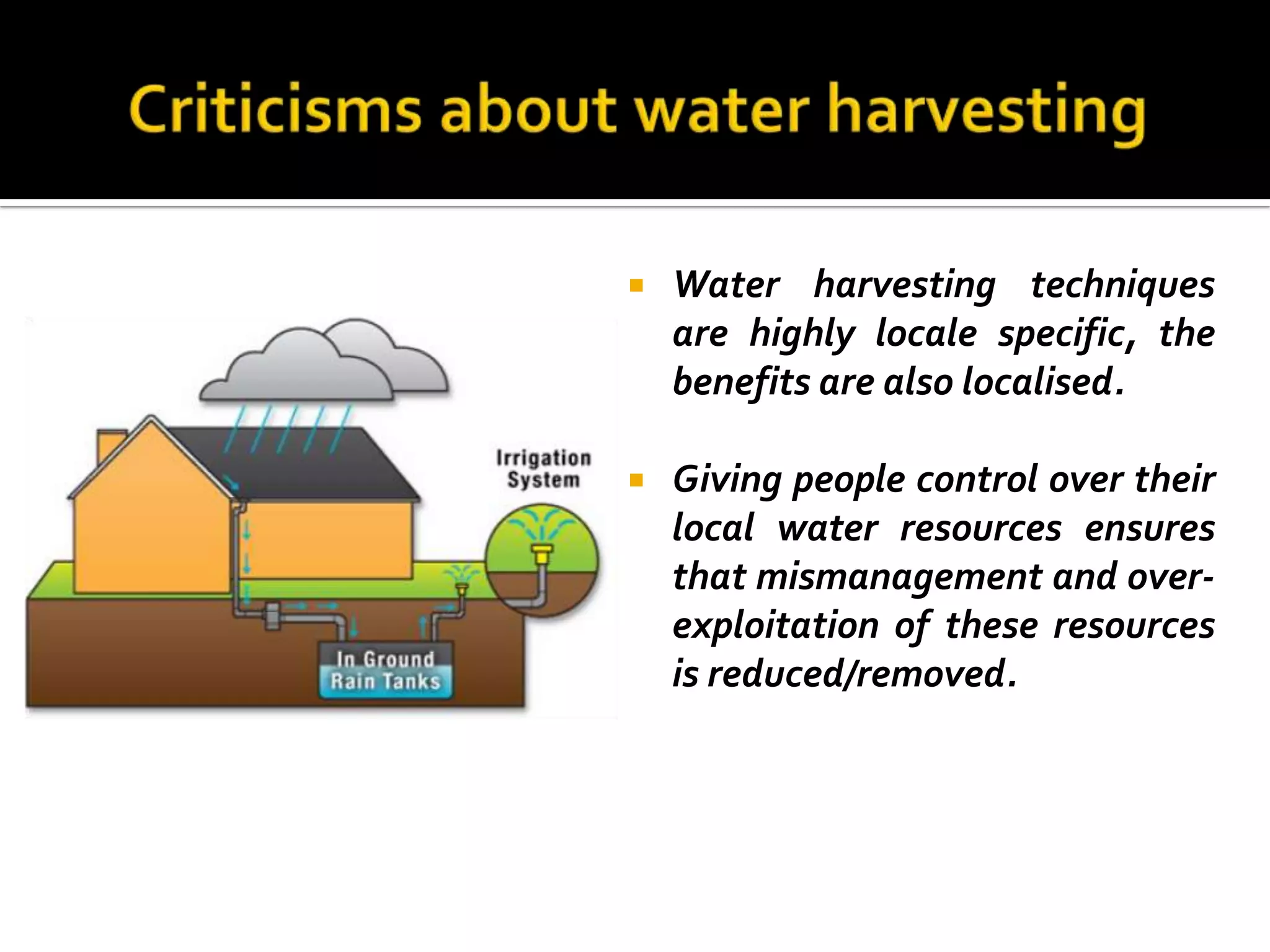 Criticisms about water harvesting

Irrigation System

In Ground Rain Tanks

▪ Water harvesting techniques are highly locale specific, the benefits are also localised.

▪ Giving people control over their local water resources ensures that mismanagement and over-exploitation of these resources is reduced/removed.